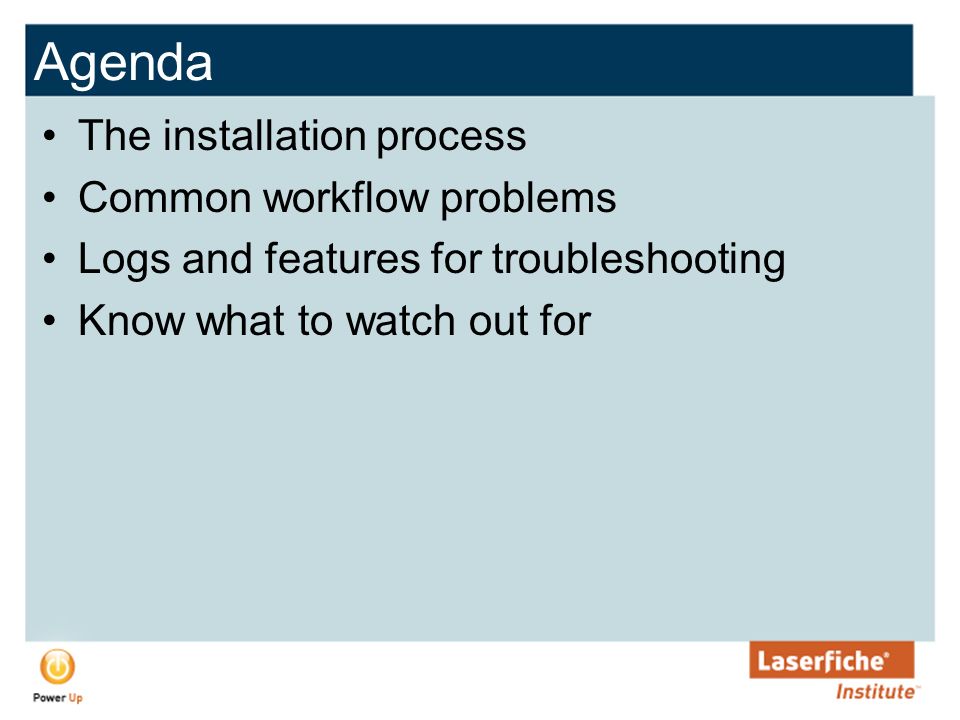 Agenda

• The installation process
• Common workflow problems
• Logs and features for troubleshooting
• Know what to watch out for

Power Up

Laserfiche®
Institute™